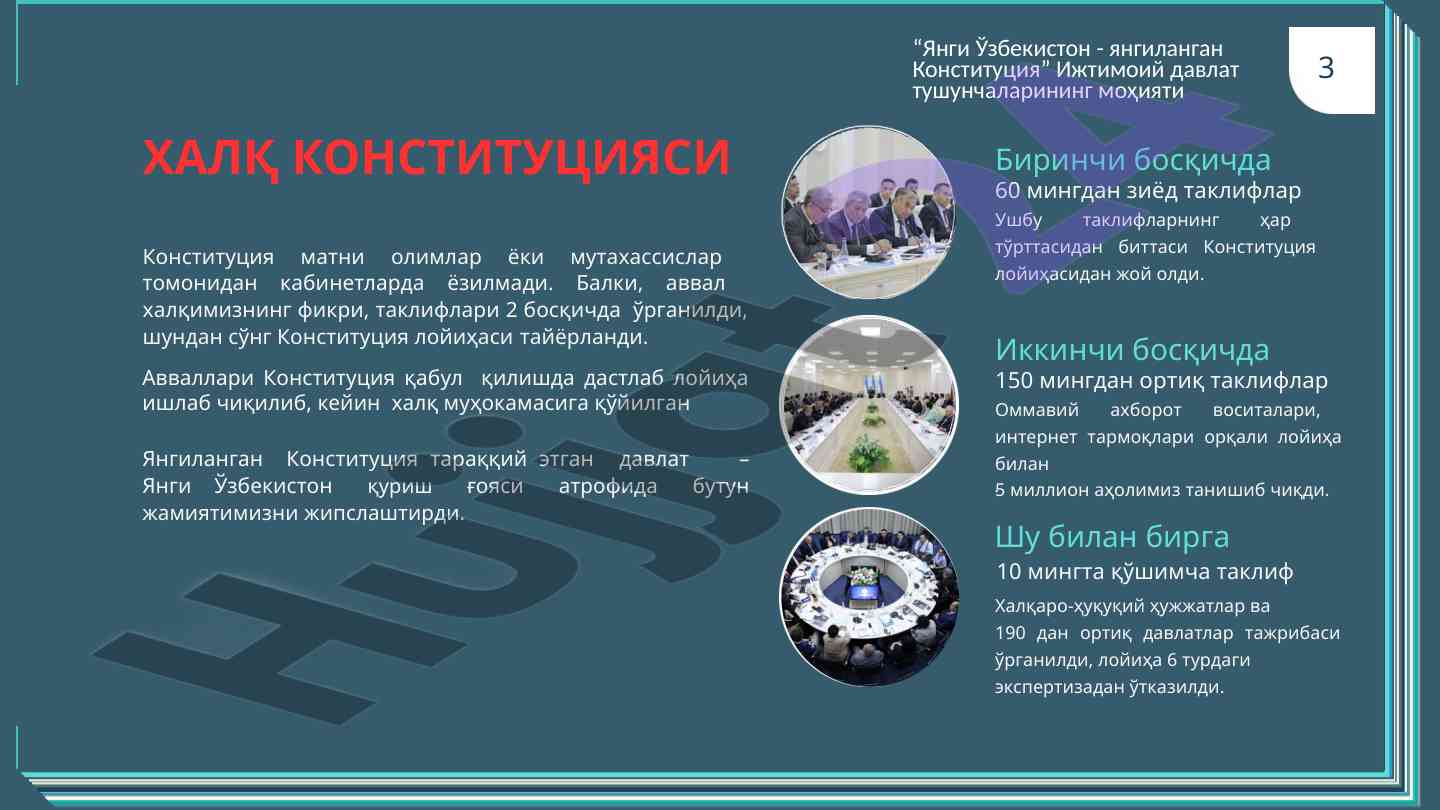 “Янги Ўзбекистон - янгиланган Конституция” Ижтимоий давлат тушунчаларининг моҳияти

3

ХАЛҚ КОНСТИТУЦИЯСИ

Конституция матни олимлар ёки мутахассислар томонидан кабинетларда ёзилмади. Балки, аввал халқимизнинг фикри, таклифлари 2 босқичда ўрганилди, шундан сўнг Конституция лойиҳаси тайёрланди.

Авваллари Конституция қабул қилишда дастлаб лойиҳа ишлаб чиқилиб, кейин халқ муҳокамасига қўйилган

Янгиланган Конституция тараққий этган давлат – Янги Ўзбекистон қуриш ғояси атрофида бутун жамиятимизни жипслаштирди.

Биринчи босқичда
60 мингдан зиёд таклифлар
Ушбу таклифларнинг ҳар тўрттасидан биттаси Конституция лойиҳасидан жой олди.

Иккинчи босқичда
150 мингдан ортиқ таклифлар
Оммавий ахборот воситалари, интернет тармоқлари орқали лойиҳа билан
5 миллион аҳолимиз танишиб чиқди.

Шу билан бирга
10 мингта қўшимча таклиф
Халқаро-ҳуқуқий ҳужжатлар ва
190 дан ортиқ давлатлар тажрибаси ўрганилди, лойиҳа 6 турдаги экспертизадан ўтказилди.

Hujjat